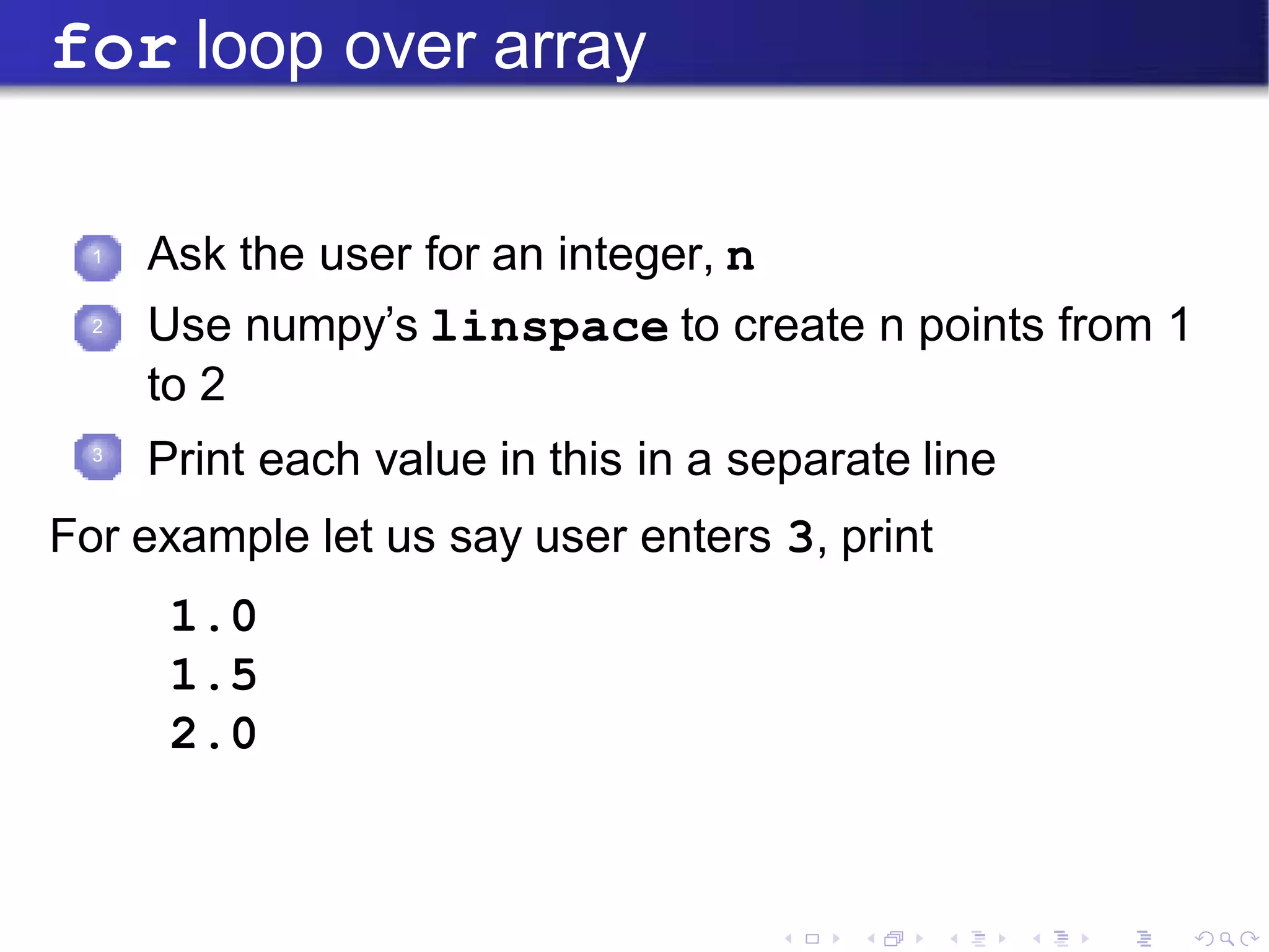 for loop over array

1 Ask the user for an integer, n

2 Use numpy's linspace to create n points from 1 to 2

3 Print each value in this in a separate line

For example let us say user enters 3, print

1.0
1.5
2.0